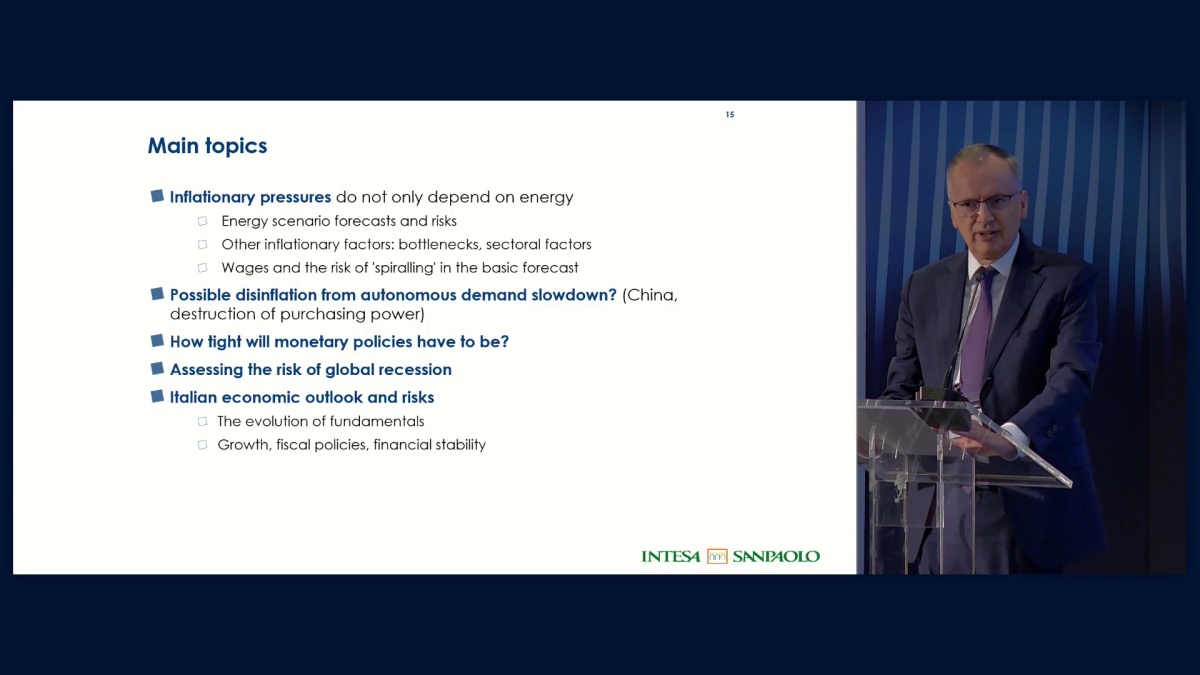 15

Main topics

Inflationary pressures do not only depend on energy

Energy scenario forecasts and risks

Other inflationary factors: bottlenecks, sectoral factors

Wages and the risk of 'spiralling' in the basic forecast

Possible disinflation from autonomous demand slowdown? (China, destruction of purchasing power)

How tight will monetary policies have to be?

Assessing the risk of global recession

Italian economic outlook and risks

The evolution of fundamentals

Growth, fiscal policies, financial stability

INTESA SANPAOLO